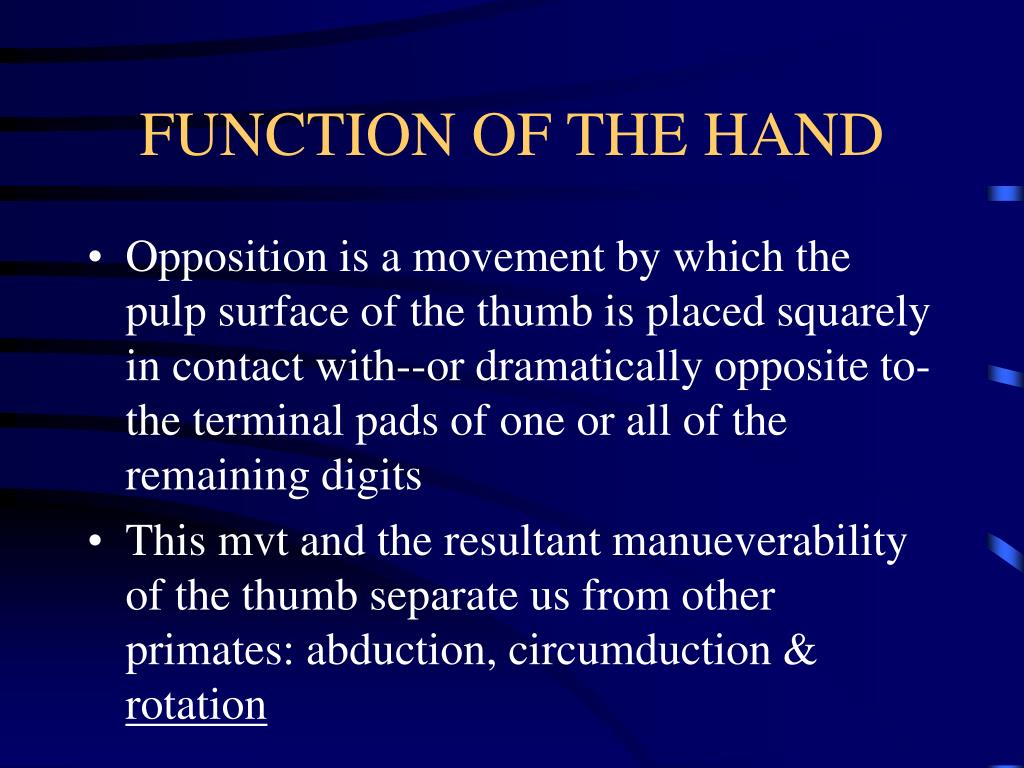 FUNCTION OF THE HAND

• Opposition is a movement by which the pulp surface of the thumb is placed squarely in contact with--or dramatically opposite to-the terminal pads of one or all of the remaining digits

• This mvt and the resultant manueverability of the thumb separate us from other primates: abduction, circumduction & rotation